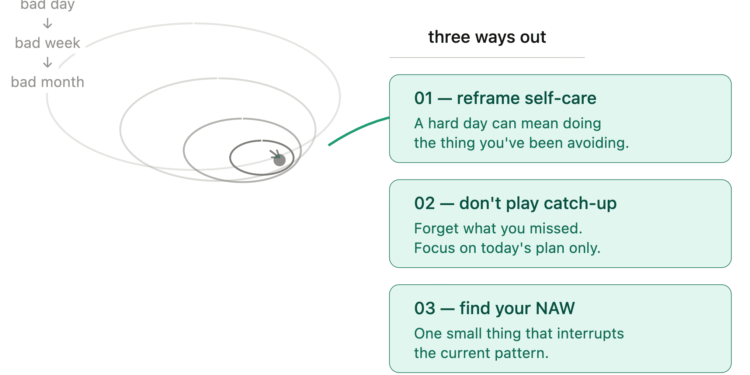 bad day
↓
bad week
↓
bad month

three ways out

01 — reframe self-care
A hard day can mean doing the thing you've been avoiding.

02 — don't play catch-up
Forget what you missed.
Focus on today's plan only.

03 — find your NAW
One small thing that interrupts the current pattern.